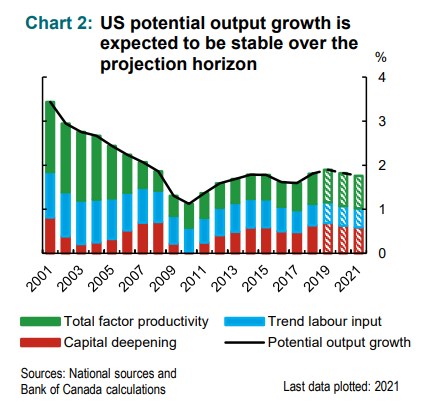 Chart 2: US potential output growth is expected to be stable over the projection horizon

%
4
3
2
1
0

2001 2003 2005 2007 2009 2011 2013 2015 2017 2019 2021

Total factor productivity
Trend labour input
Capital deepening
Potential output growth

Sources: National sources and Bank of Canada calculations

Last data plotted: 2021